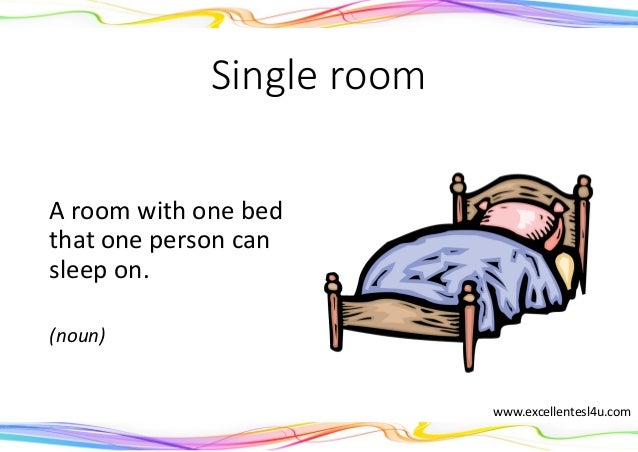 Single room

A room with one bed that one person can sleep on.

(noun)

www.excellentesl4u.com